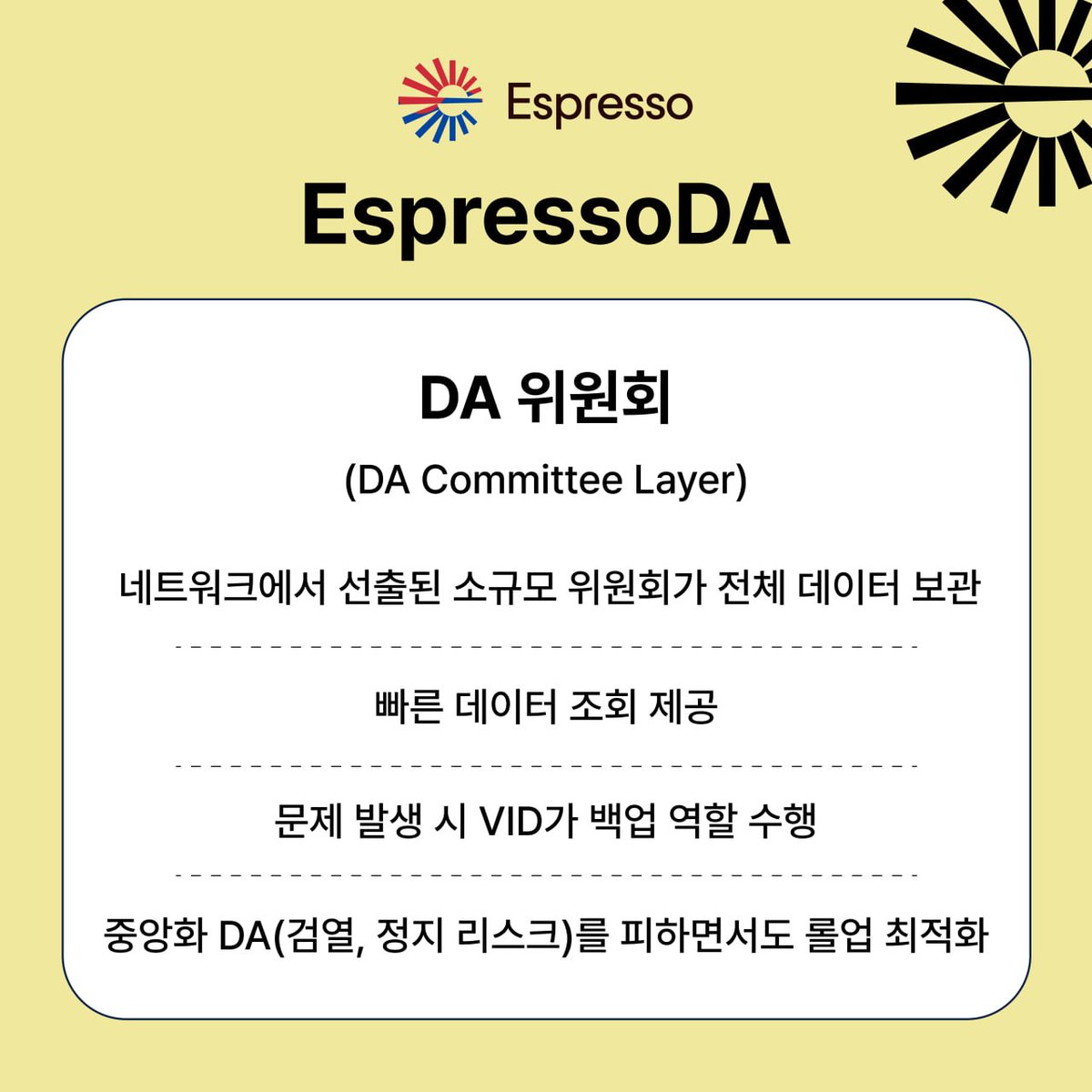 Espresso

EspressoDA

DA 위원회

(DA Committee Layer)

네트워크에서 선출된 소규모 위원회가 전체 데이터 보관

빠른 데이터 조회 제공

문제 발생 시 VID가 백업 역할 수행

중앙화 DA(검열, 정지 리스크)를 피하면서도 롤업 최적화